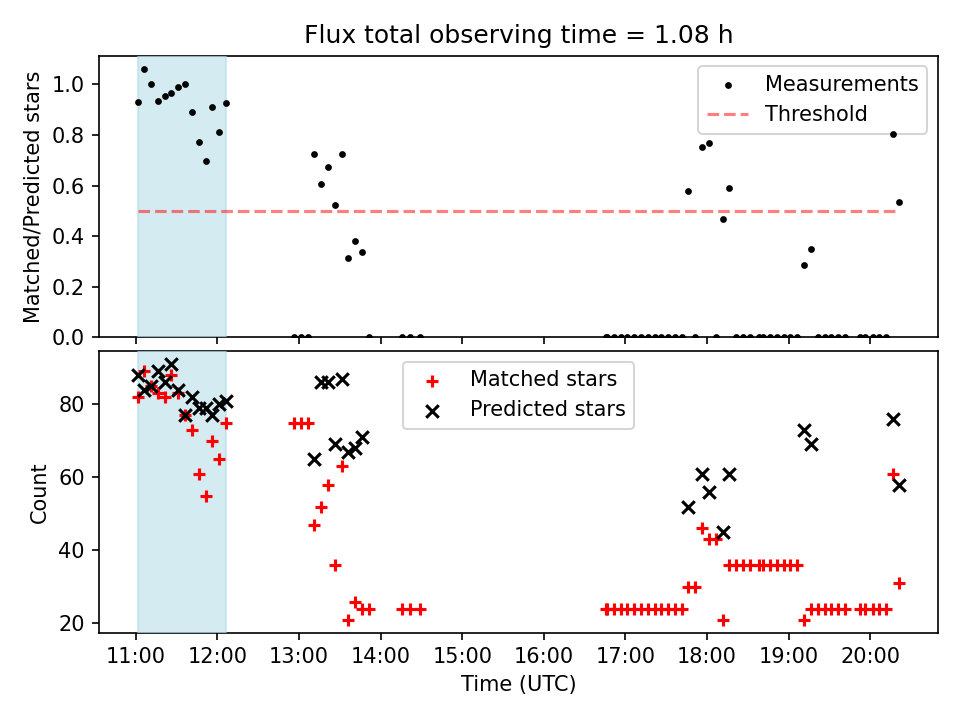 Flux total observing time = 1.08 h

Matched/Predicted stars

1.0
0.8
0.6
0.4
0.2
0.0

Measurements
Threshold

Count

80
60
40
20

Matched stars
Predicted stars

11:00 12:00 13:00 14:00 15:00 16:00 17:00 18:00 19:00 20:00

Time (UTC)